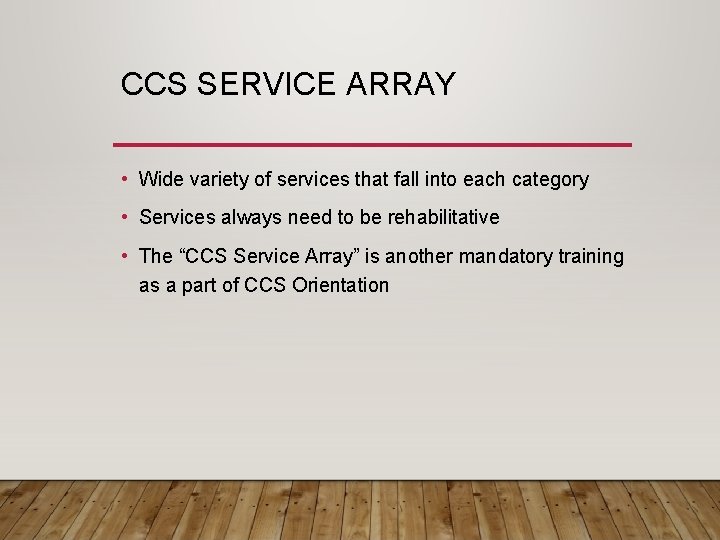 CCS SERVICE ARRAY

• Wide variety of services that fall into each category

• Services always need to be rehabilitative

• The “CCS Service Array” is another mandatory training as a part of CCS Orientation